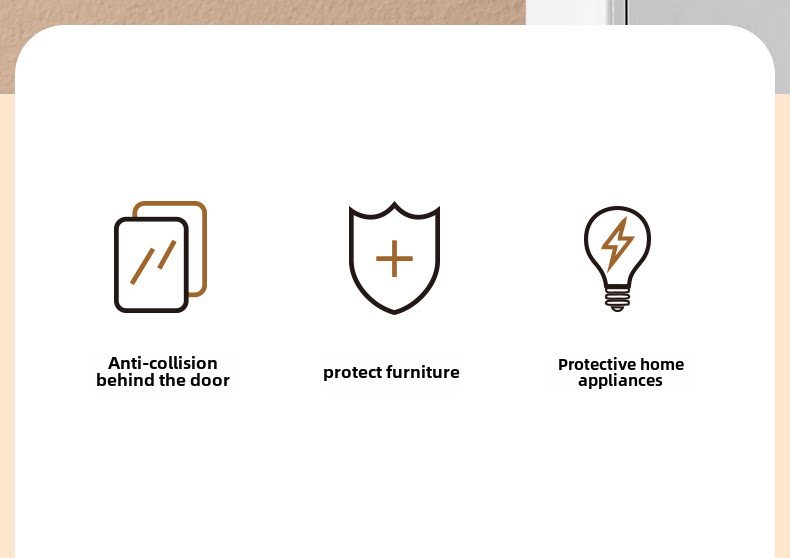 Anti-collision behind the door

protect furniture

Protective home appliances